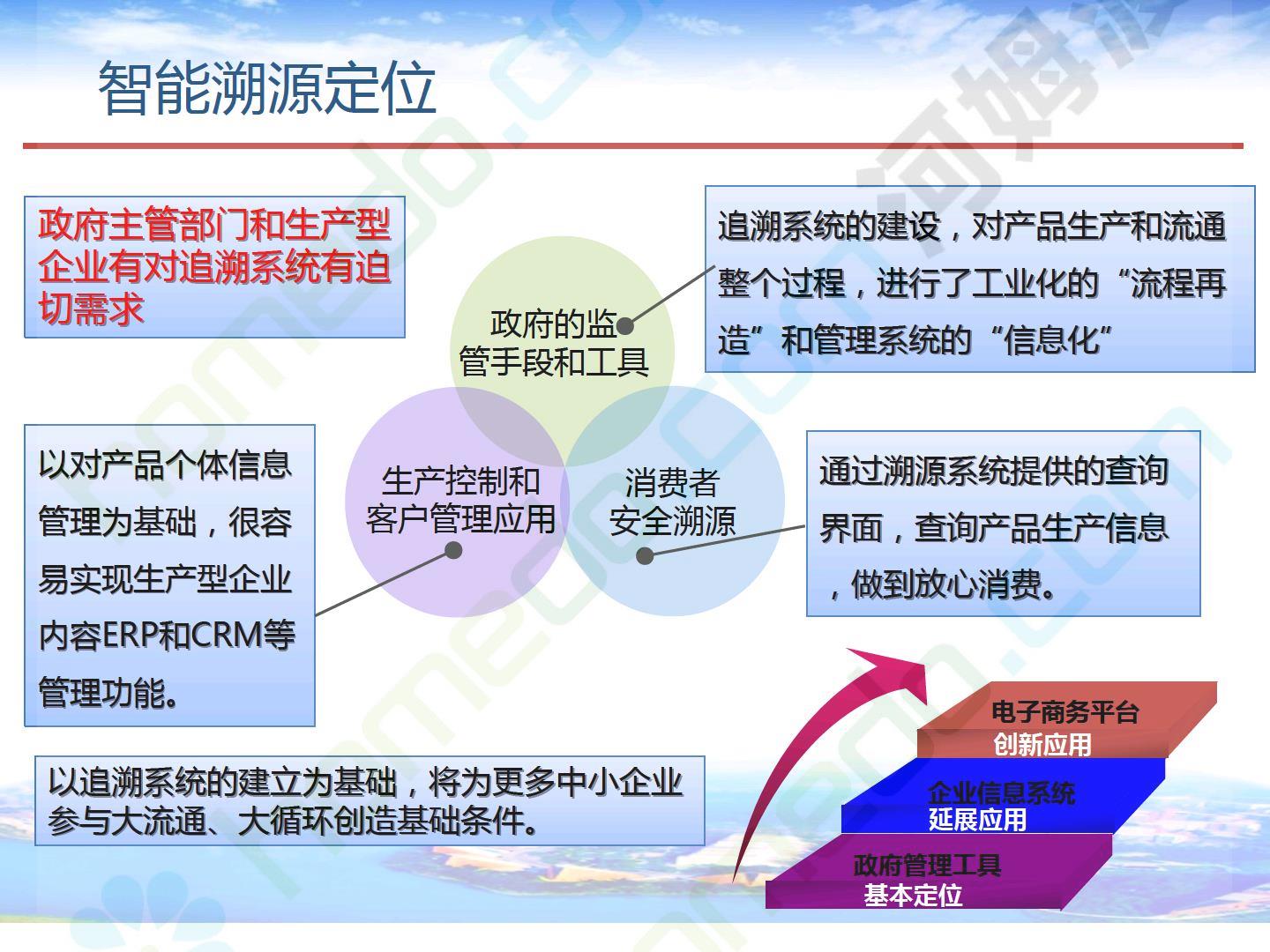 智能溯源定位

政府主管部门和生产型企业有对追溯系统有迫切需求

政府的监管手段和工具

追溯系统的建设，对产品生产和流通整个过程，进行了工业化的“流程再造”和管理系统的“信息化”

以对产品个体信息管理为基础，很容易实现生产型企业内容ERP和CRM等管理功能。

生产控制和客户管理应用

消费者安全溯源

通过溯源系统提供的查询界面，查询产品生产信息，做到放心消费。

以追溯系统的建立为基础，将为更多中小企业参与大流通、大循环创造基础条件。

电子商务平台
创新应用

企业信息系统
延展应用

政府管理工具
基本定位